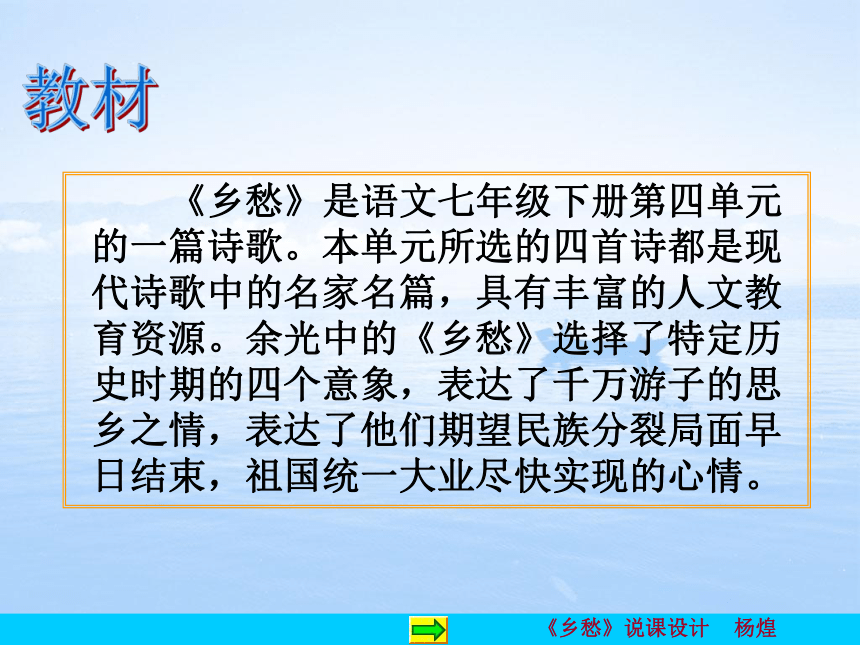 教材

《乡愁》是语文七年级下册第四单元的一篇诗歌。本单元所选的四首诗都是现代诗歌中的名家名篇，具有丰富的人文教育资源。余光中的《乡愁》选择了特定历史时期的四个意象，表达了千万游子的思乡之情，表达了他们期望民族分裂局面早日结束，祖国统一大业尽快实现的心情。

《乡愁》说课设计　杨煌